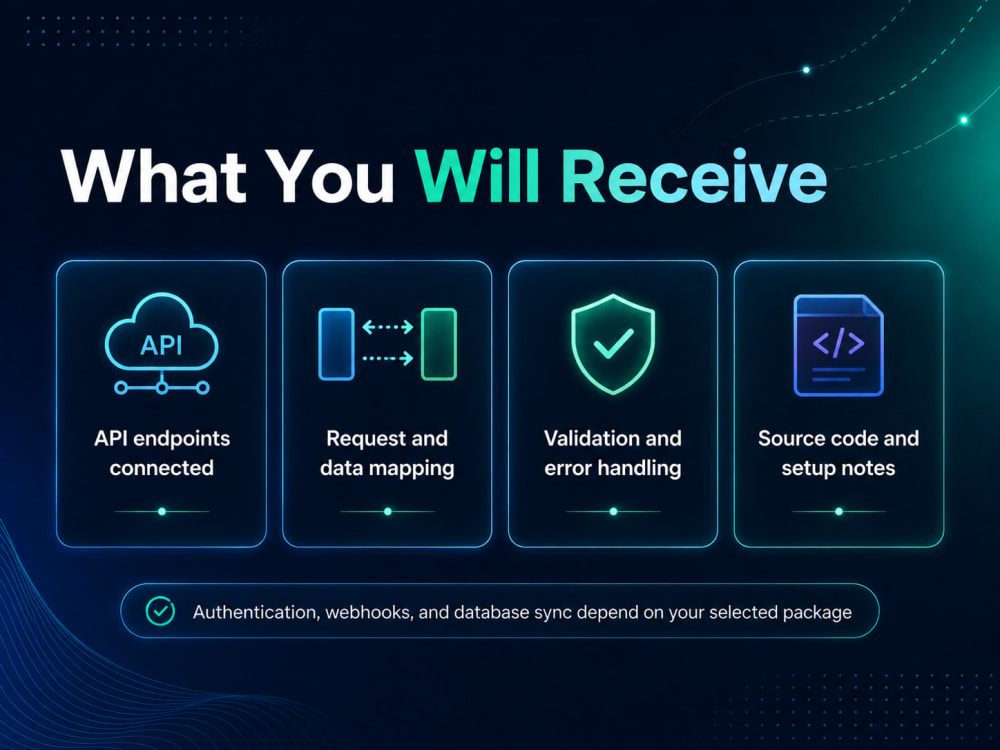 What You Will Receive

API

API endpoints connected

Request and data mapping

Validation and error handling

</>

Source code and setup notes

Authentication, webhooks, and database sync depend on your selected package